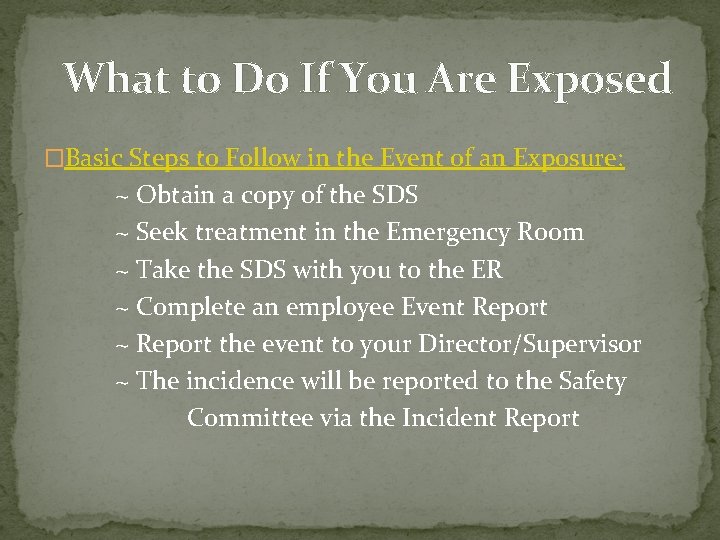 What to Do If You Are Exposed

□Basic Steps to Follow in the Event of an Exposure:

~ Obtain a copy of the SDS

~ Seek treatment in the Emergency Room

~ Take the SDS with you to the ER

~ Complete an employee Event Report

~ Report the event to your Director/Supervisor

~ The incidence will be reported to the Safety Committee via the Incident Report